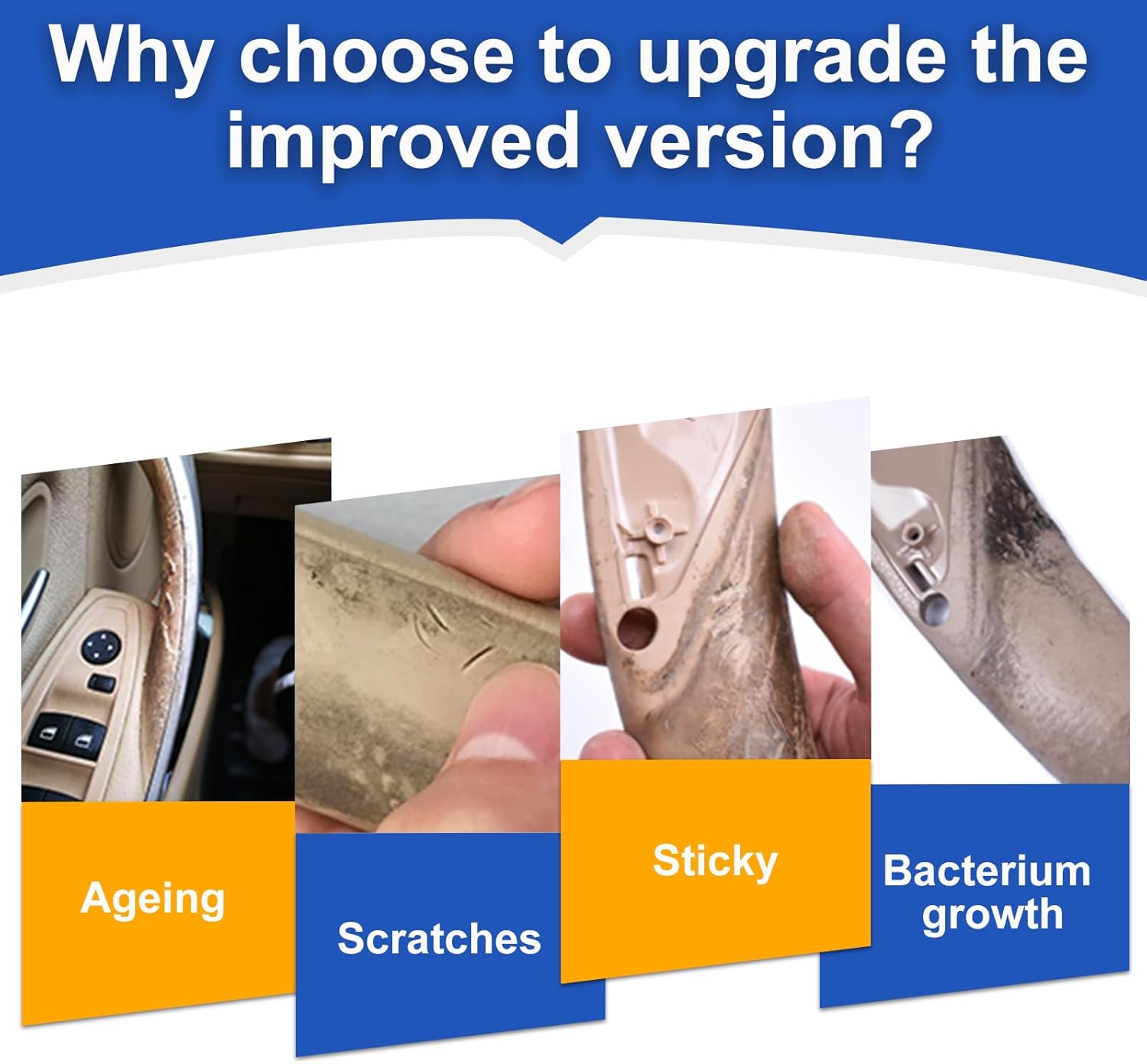 Why choose to upgrade the improved version?

Ageing

Scratches

Sticky

Bacterium growth